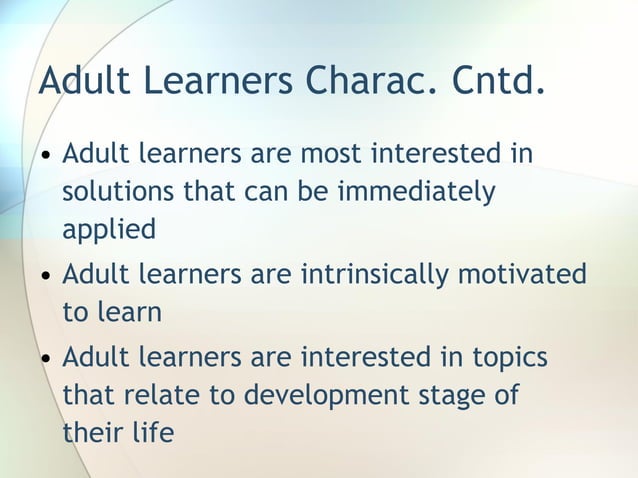 Adult Learners Charac. Cntd.

• Adult learners are most interested in solutions that can be immediately applied
• Adult learners are intrinsically motivated to learn
• Adult learners are interested in topics that relate to development stage of their life